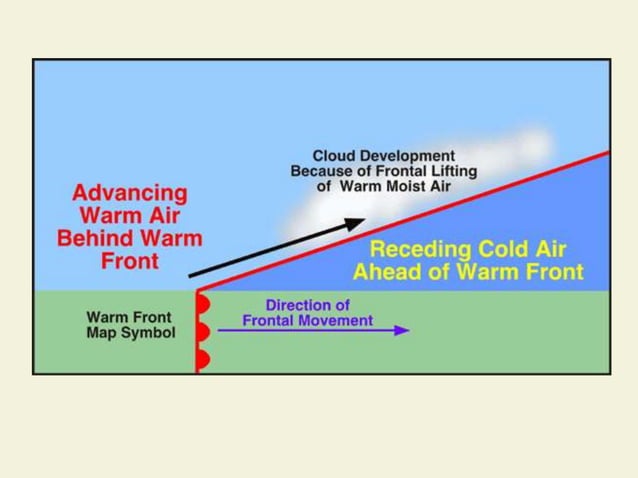 Cloud Development
Because of Frontal Lifting
of Warm Moist Air

Advancing
Warm Air
Behind Warm
Front

Receding Cold Air
Ahead of Warm Front

Warm Front
Map Symbol

Direction of
Frontal Movement